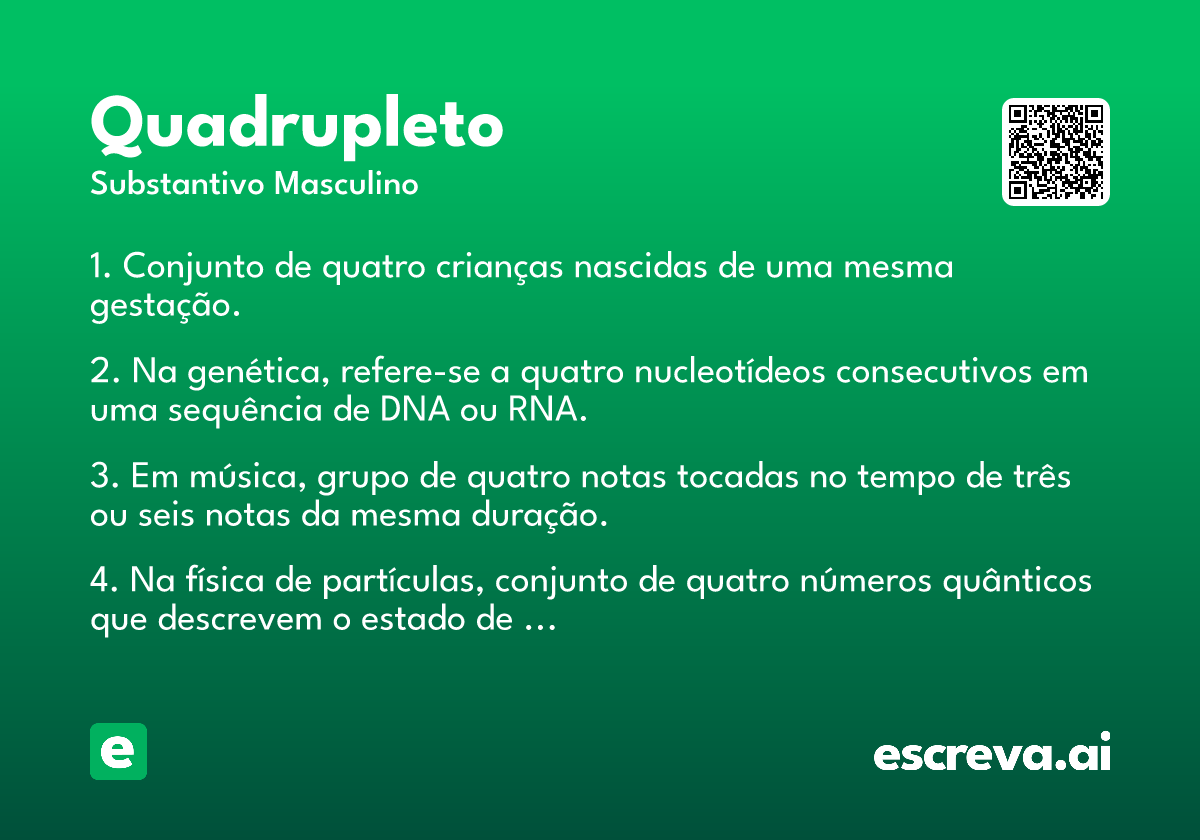 Quadrupleto
Substantivo Masculino

1. Conjunto de quatro crianças nascidas de uma mesma gestação.

2. Na genética, refere-se a quatro nucleotídeos consecutivos em uma sequência de DNA ou RNA.

3. Em música, grupo de quatro notas tocadas no tempo de três ou seis notas da mesma duração.

4. Na física de partículas, conjunto de quatro números quânticos que descrevem o estado de …

e

escreva.ai